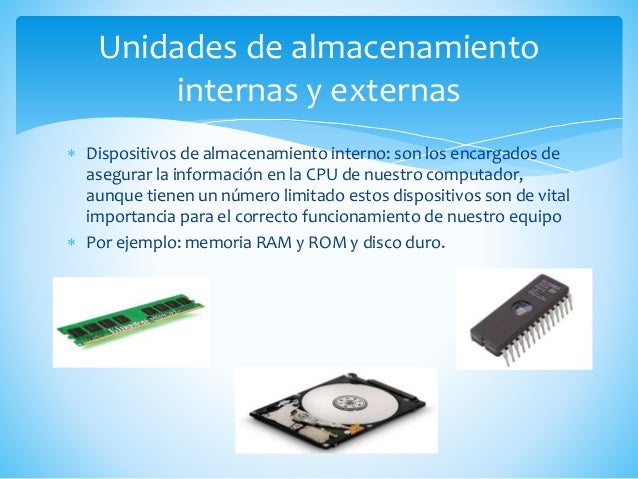 Unidades de almacenamiento internas y externas

* Dispositivos de almacenamiento interno: son los encargados de asegurar la información en la CPU de nuestro computador, aunque tienen un número limitado estos dispositivos son de vital importancia para el correcto funcionamiento de nuestro equipo
* Por ejemplo: memoria RAM y ROM y disco duro.